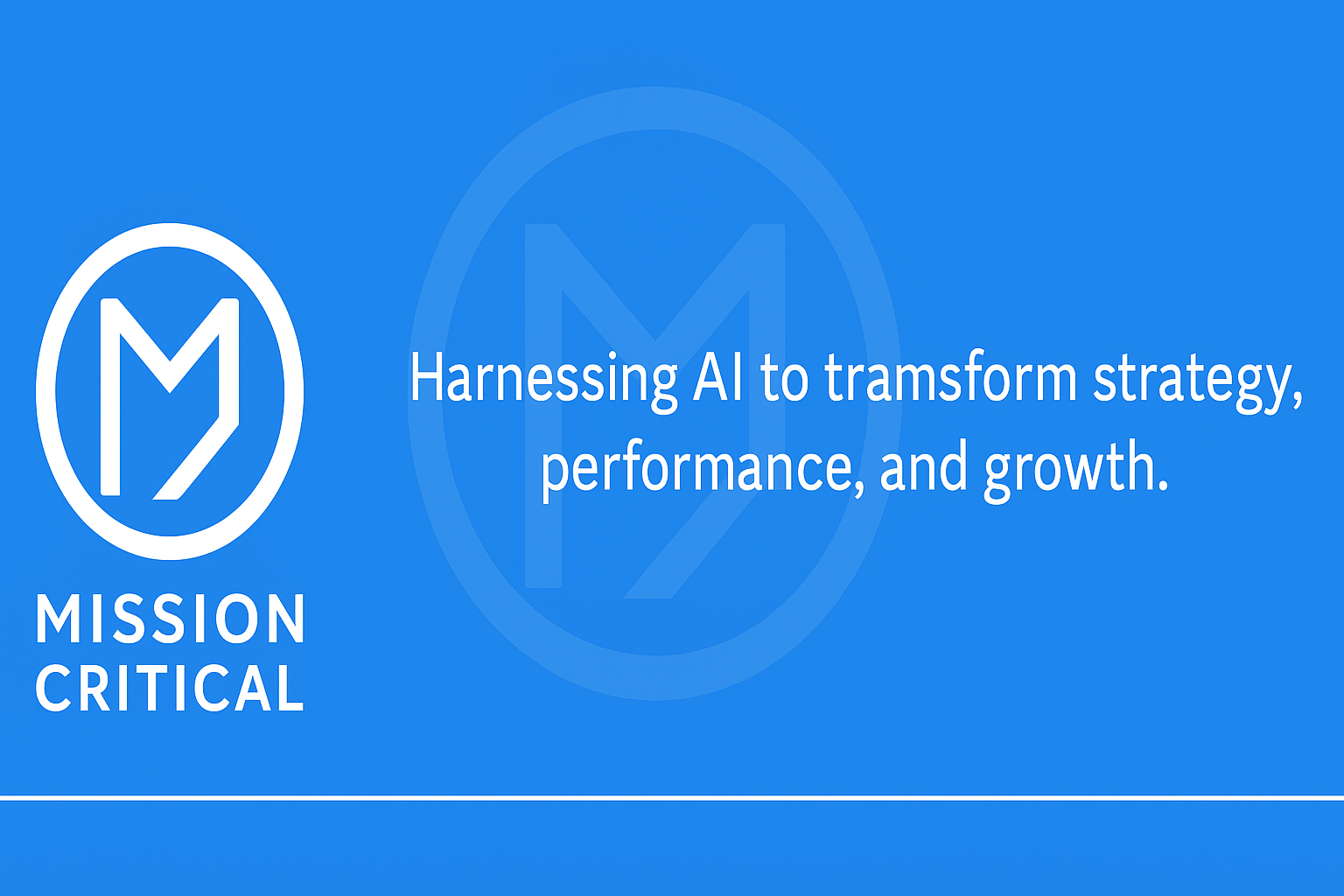 MISSION CRITICAL

Harnessing AI to tramsform strategy, performance, and growth.